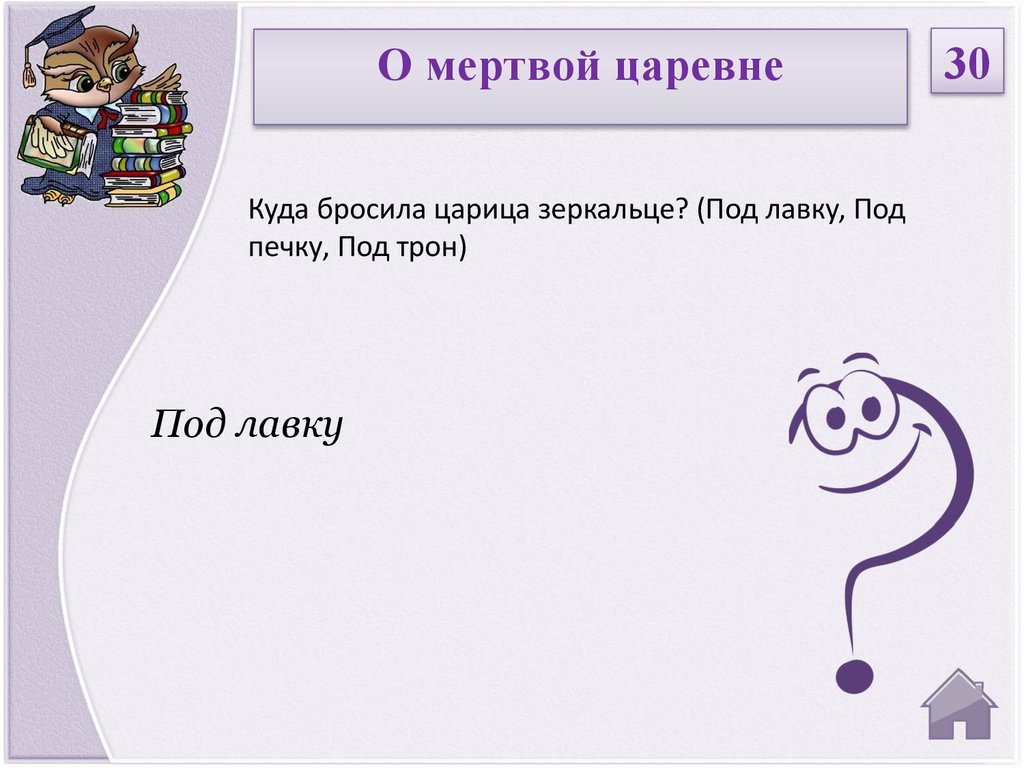 О мертвой царевне

30

Куда бросила царица зеркальце? (Под лавку, Под печку, Под трон)

Под лавку